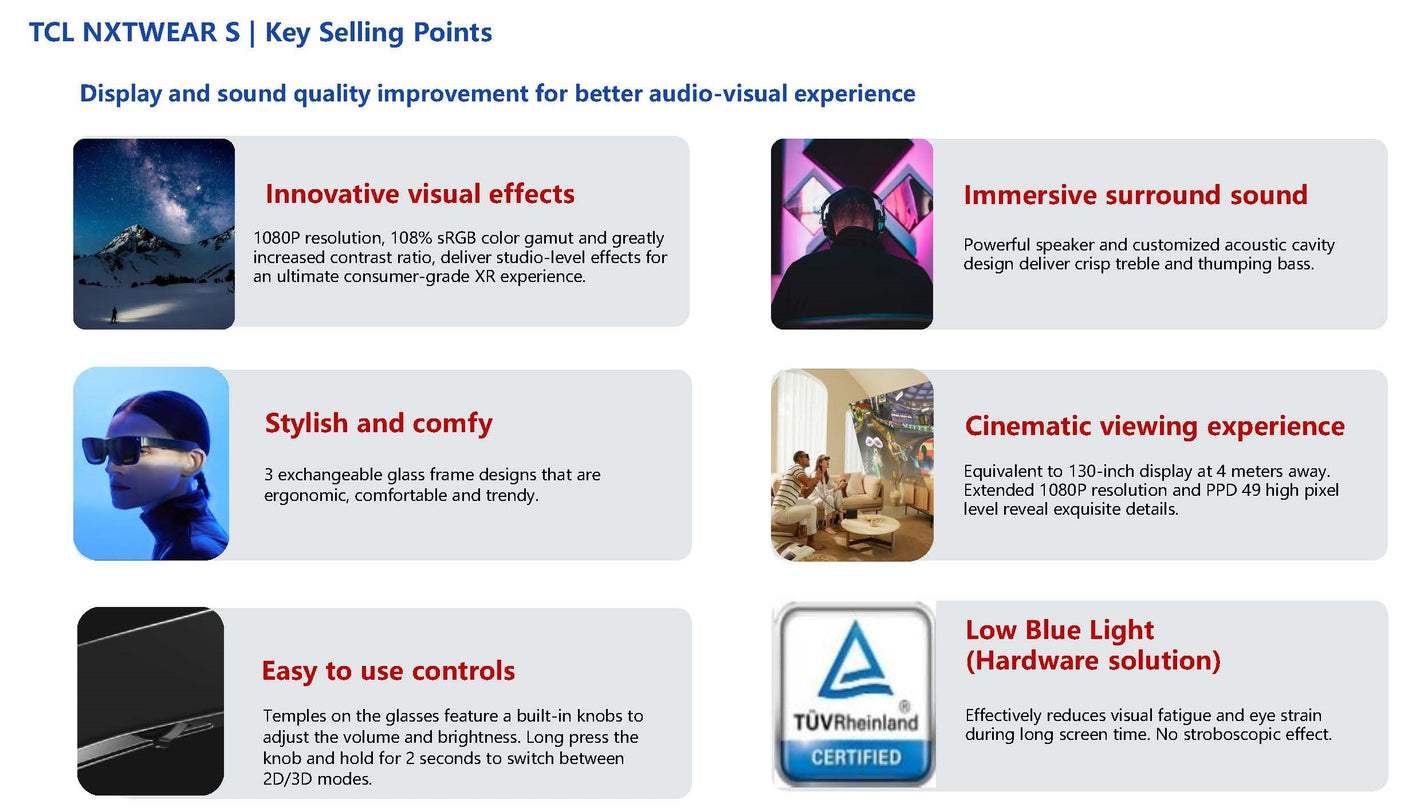 TCL NXTWEAR S | Key Selling Points

Display and sound quality improvement for better audio-visual experience

Innovative visual effects

1080P resolution, 108% sRGB color gamut and greatly increased contrast ratio, deliver studio-level effects for an ultimate consumer-grade XR experience.

Stylish and comfy

3 exchangeable glass frame designs that are ergonomic, comfortable and trendy.

Easy to use controls

Temples on the glasses feature a built-in knobs to adjust the volume and brightness. Long press the knob and hold for 2 seconds to switch between 2D/3D modes.

Immersive surround sound

Powerful speaker and customized acoustic cavity design deliver crisp treble and thumping bass.

Cinematic viewing experience

Equivalent to 130-inch display at 4 meters away. Extended 1080P resolution and PPD 49 high pixel level reveal exquisite details.

TÜVRheinland®
CERTIFIED

Low Blue Light
(Hardware solution)

Effectively reduces visual fatigue and eye strain during long screen time. No stroboscopic effect.